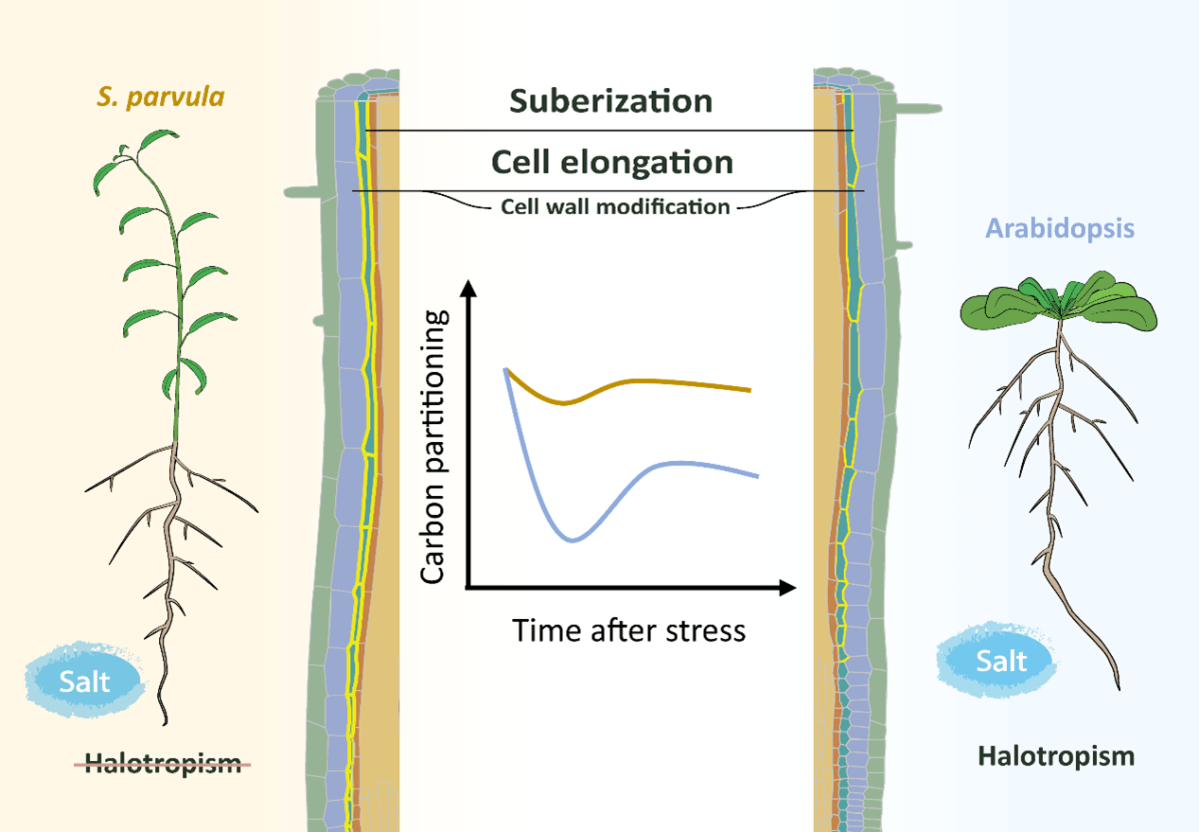 S. parvula

Suberization

Cell elongation

Cell wall modification

Arabidopsis

Carbon partitioning

Time after stress

Salt

Halotropism

Salt

Halotropism